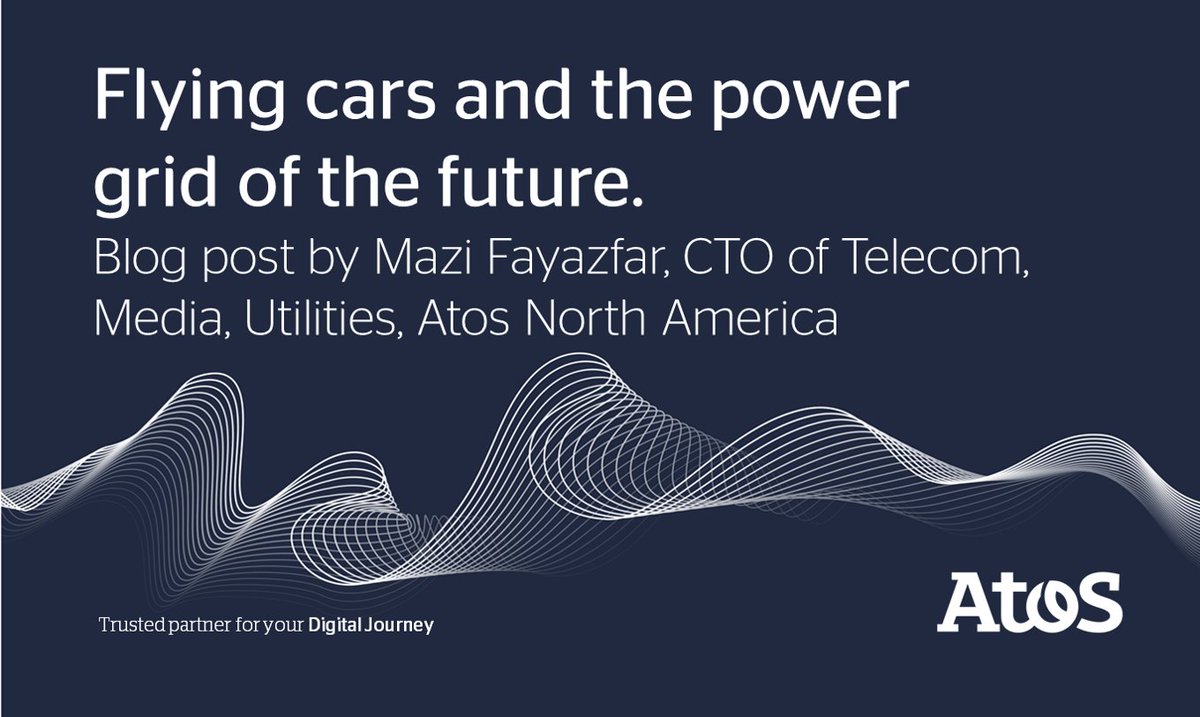 Flying cars and the power grid of the future.

Blog post by Mazi Fayazfar, CTO of Telecom, Media, Utilities, Atos North America

Trusted partner for your Digital Journey

Atos